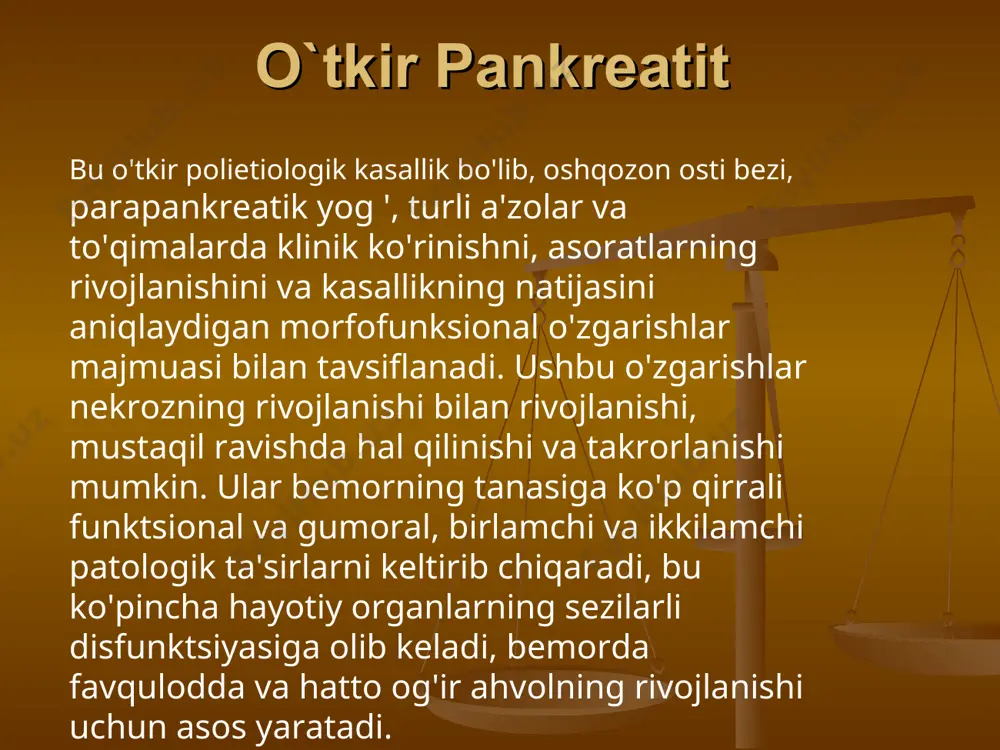 O`tkir Pankreatit

Bu o'tkir polietiologik kasallik bo'lib, oshqozon osti bezi, parapankreatik yog ', turli a'zolar va to'qimalarda klinik ko'rinishni, asoratlarning rivojlanishini va kasallikning natijasini aniqlaydigan morfofunksional o'zgarishlar majmuasi bilan tavsiflanadi. Ushbu o'zgarishlar nekrozning rivojlanishi bilan rivojlanishi, mustaqil ravishda hal qilinishi va takrorlanishi mumkin. Ular bemorning tanasiga ko'p qirrali funktsional va gumoral, birlamchi va ikkilamchi patologik ta'sirlarni keltirib chiqaradi, bu ko'pincha hayotiy organlarning sezilarli disfunktsiyasiga olib keladi, bemorda favqulodda va hatto og'ir ahvolning rivojlanishi uchun asos yaratadi.